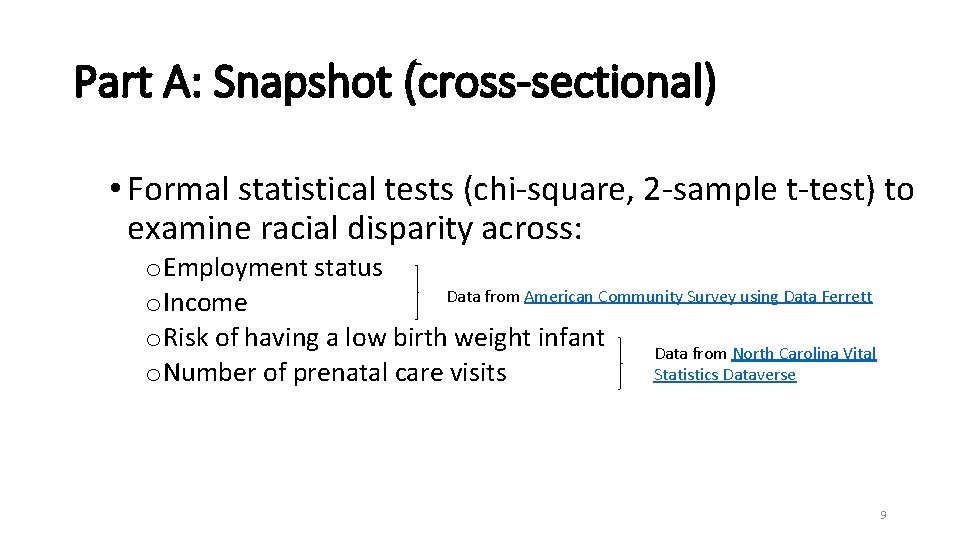 Part A: Snapshot (cross-sectional)

• Formal statistical tests (chi-square, 2-sample t-test) to examine racial disparity across:

o Employment status
o Income

Data from American Community Survey using Data Ferrett

o Risk of having a low birth weight infant
o Number of prenatal care visits

Data from North Carolina Vital Statistics Dataverse

9